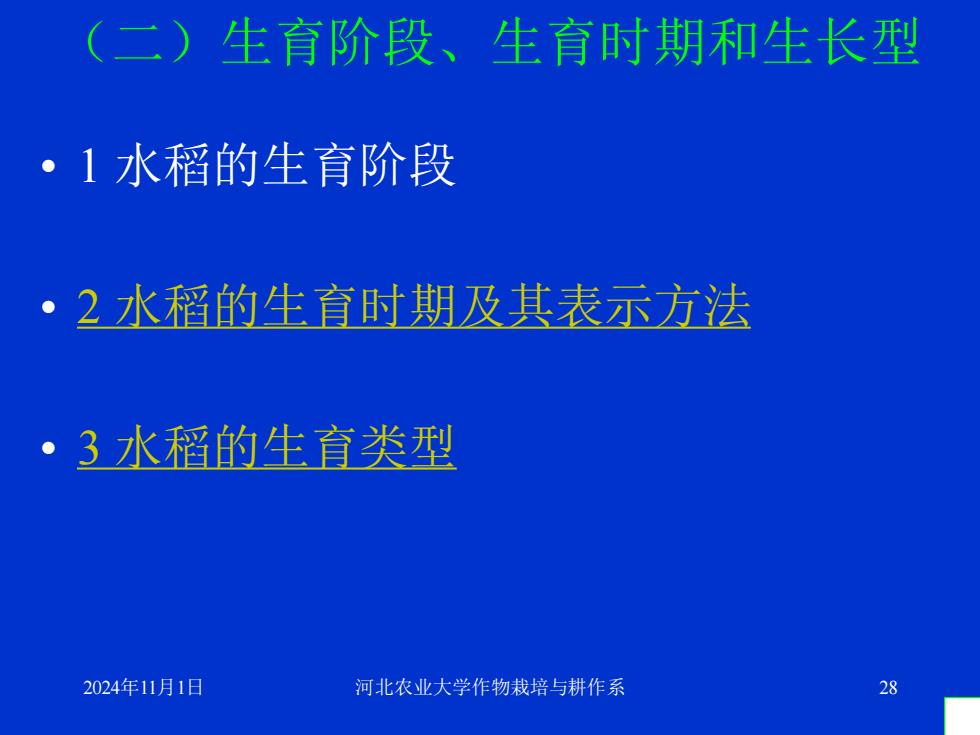 （二）生育阶段、生育时期和生长型

• 1 水稻的生育阶段

• 2 水稻的生育时期及其表示方法

• 3 水稻的生育类型

2024年11月1日

河北农业大学作物栽培与耕作系

28